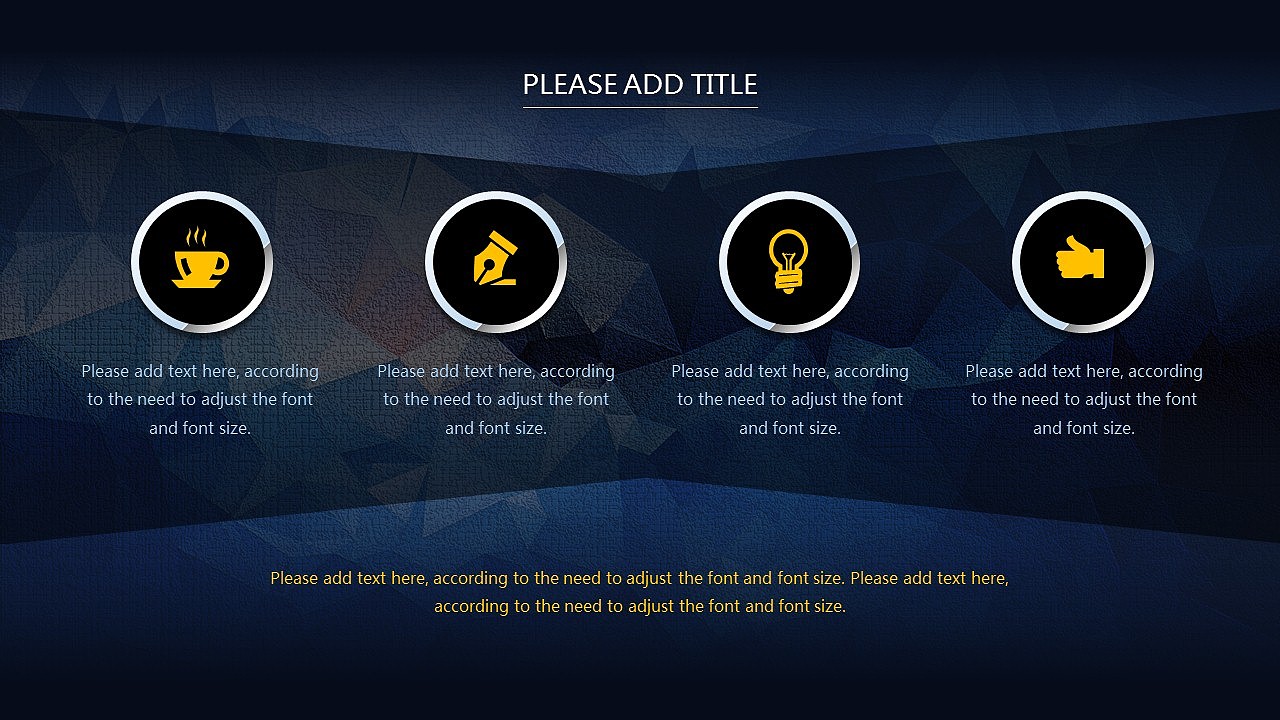 PLEASE ADD TITLE

Please add text here, according to the need to adjust the font and font size.

Please add text here, according to the need to adjust the font and font size.

Please add text here, according to the need to adjust the font and font size.

Please add text here, according to the need to adjust the font and font size.

Please add text here, according to the need to adjust the font and font size. Please add text here, according to the need to adjust the font and font size.